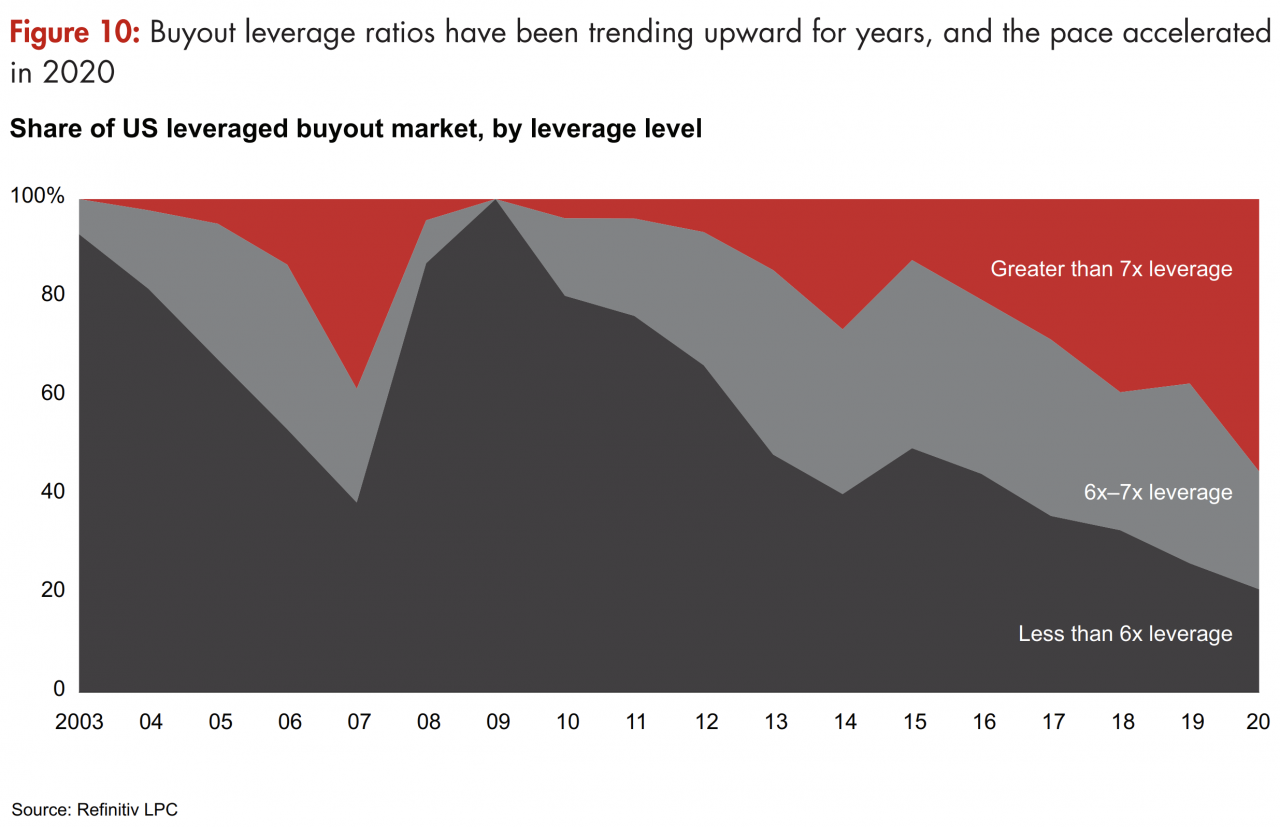 Figure 10: Buyout leverage ratios have been trending upward for years, and the pace accelerated in 2020

Share of US leveraged buyout market, by leverage level

100%
80
60
40
20
0

Greater than 7x leverage
6x–7x leverage
Less than 6x leverage

2003 04 05 06 07 08 09 10 11 12 13 14 15 16 17 18 19 20

Source: Refinitiv LPC